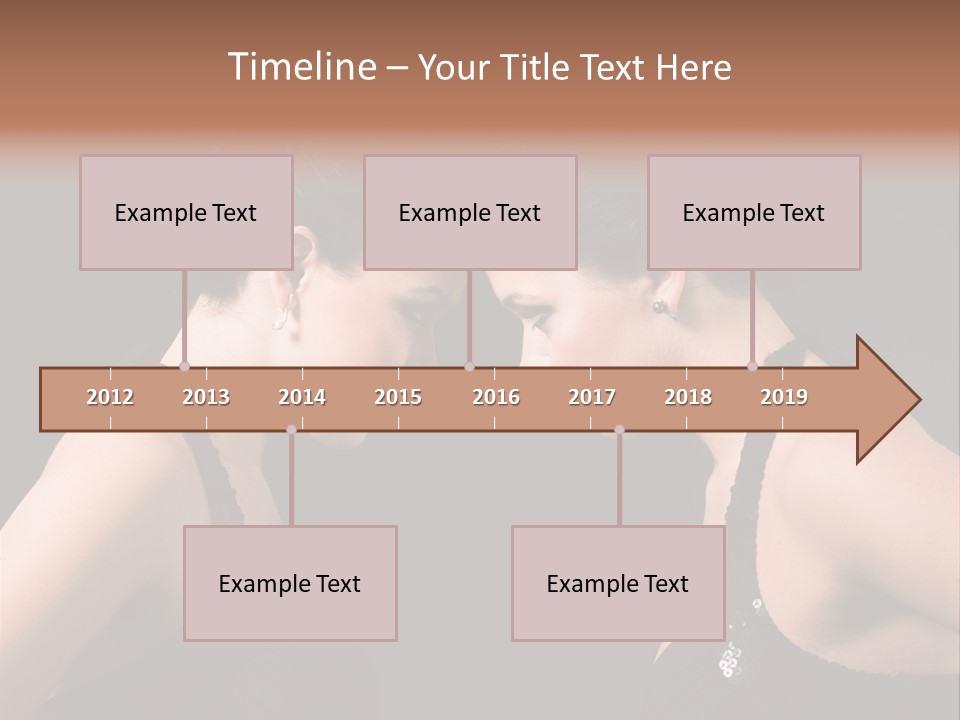 Timeline – Your Title Text Here

Example Text

Example Text

Example Text

2012 2013 2014 2015 2016 2017 2018 2019

Example Text

Example Text